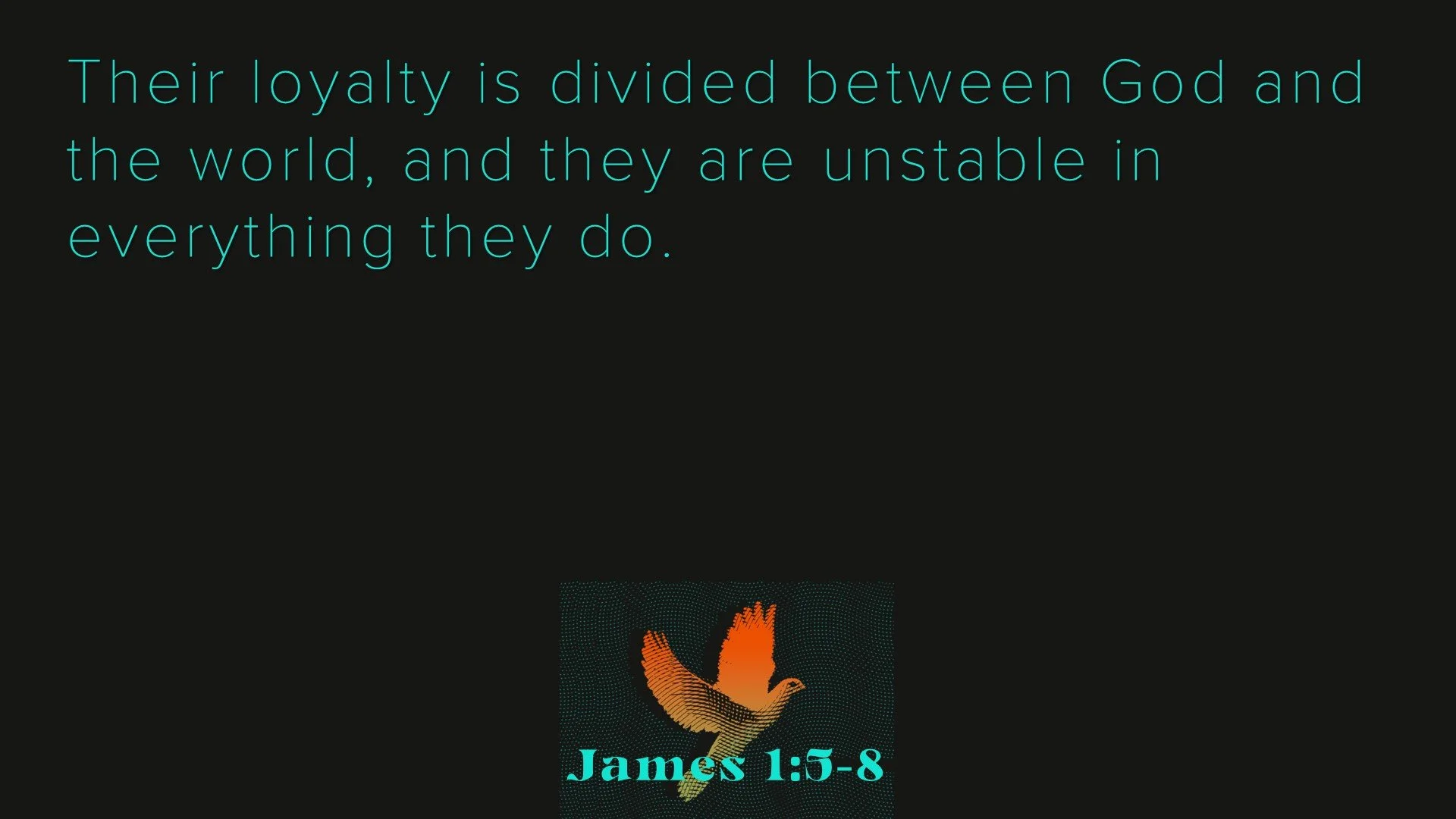 Their loyalty is divided between God and the world, and they are unstable in everything they do.

James 1:5-8